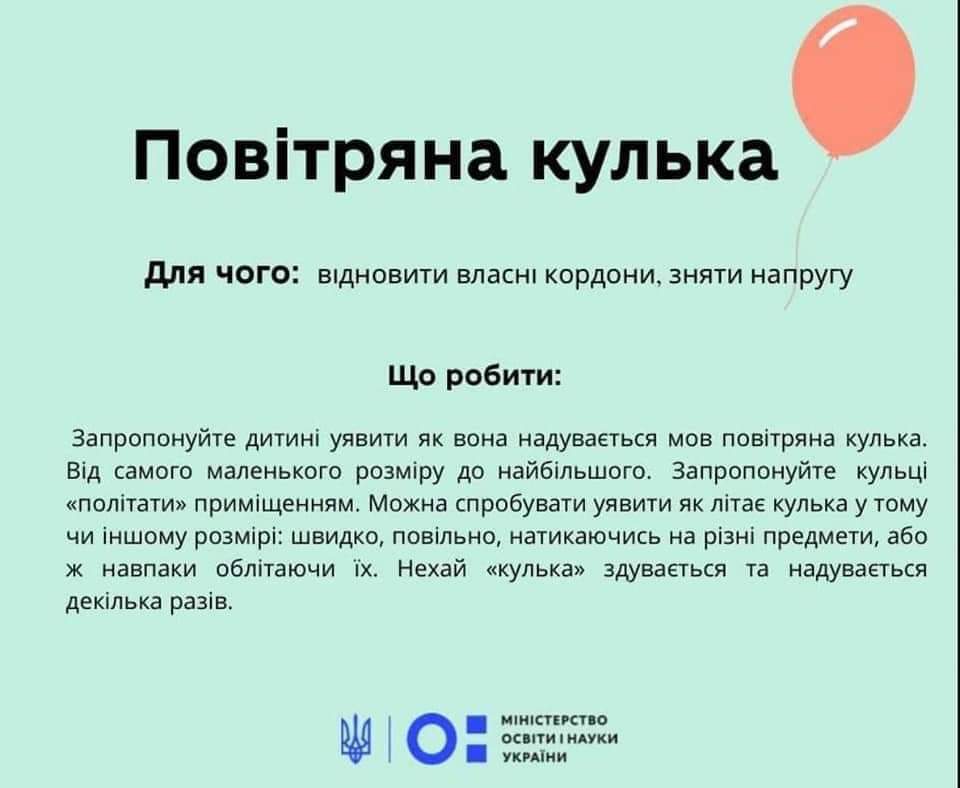 Повітряна кулька

Для чого: відновити власні кордони, зняти напругу

Що робити:

Запропонуйте дитині уявити як вона надувається мов повітряна кулька. Від самого маленького розміру до найбільшого. Запропонуйте кульці «політати» приміщенням. Можна спробувати уявити як літає кулька у тому чи іншому розмірі: швидко, повільно, натикаючись на різні предмети, або ж навпаки облітаючи їх. Нехай «кулька» здувається та надувається декілька разів.

МІНІСТЕРСТВО ОСВІТИ І НАУКИ УКРАЇНИ